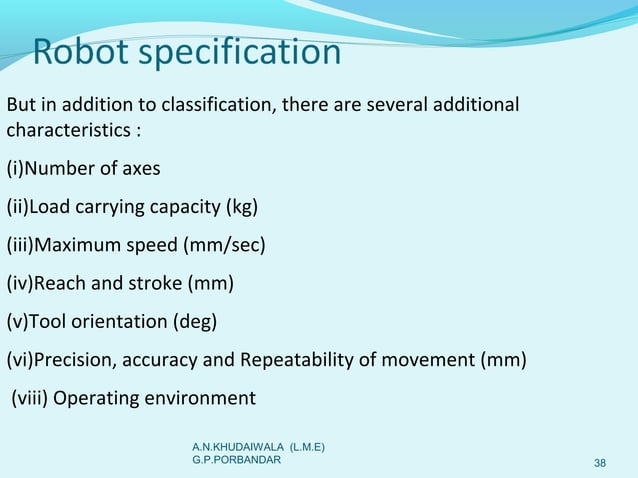 Robot specification

But in addition to classification, there are several additional characteristics :

(i)Number of axes

(ii)Load carrying capacity (kg)

(iii)Maximum speed (mm/sec)

(iv)Reach and stroke (mm)

(v)Tool orientation (deg)

(vi)Precision, accuracy and Repeatability of movement (mm)

(viii) Operating environment

A.N.KHUDAIWALA (L.M.E)
G.P.PORBANDAR

38